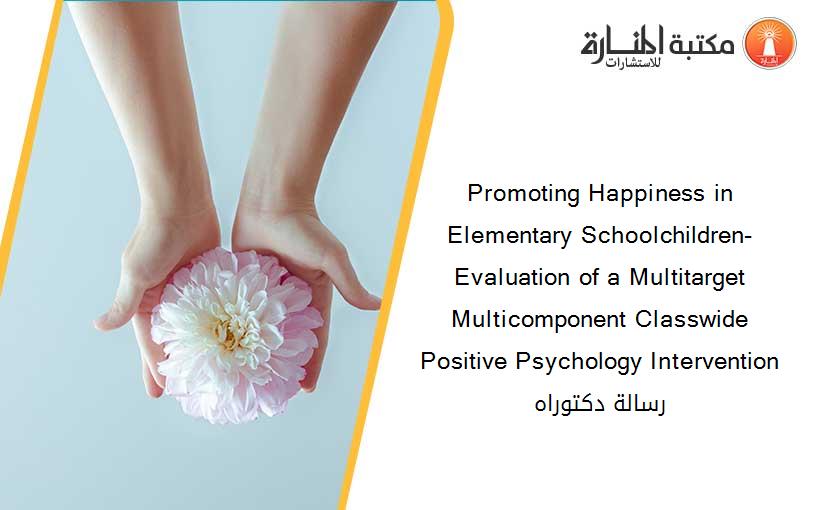 مكتبة المنارة للاستشارات

Promoting Happiness in Elementary Schoolchildren- Evaluation of a Multitarget Multicomponent Classwide Positive Psychology Intervention رسالة دكتوراه